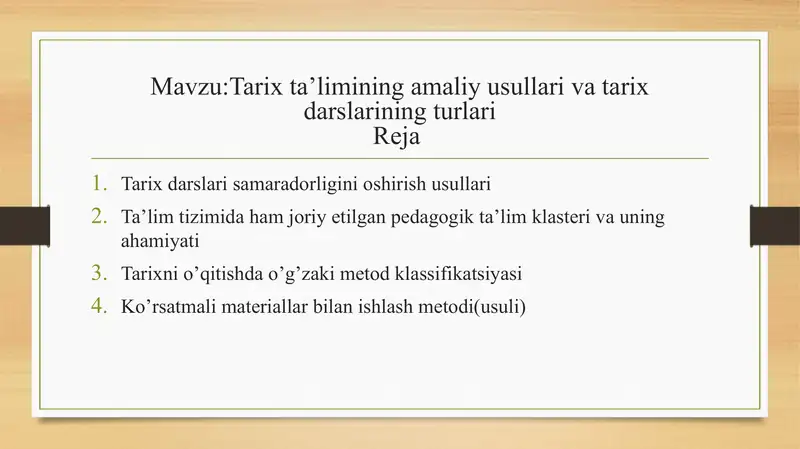 Mavzu:Tarix ta’limining amaliy usullari va tarix darslarining turlari
Reja

1. Tarix darslari samaradorligini oshirish usullari
2. Ta’lim tizimida ham joriy etilgan pedagogik ta’lim klasteri va uning ahamiyati
3. Tarixni o’qitishda o’g’zaki metod klassifikatsiyasi
4. Ko’rsatmali materiallar bilan ishlash metodi(usuli)